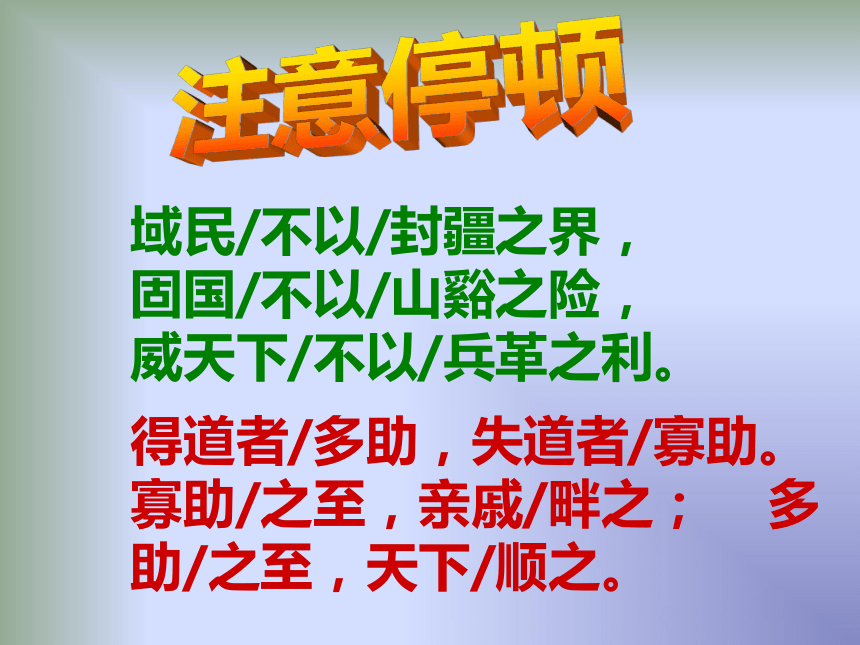 注意停顿

域民/不以/封疆之界，
固国/不以/山谿之险，
威天下/不以/兵革之利。

得道者/多助，失道者/寡助。寡助/之至，亲戚/畔之；  多助/之至，天下/顺之。